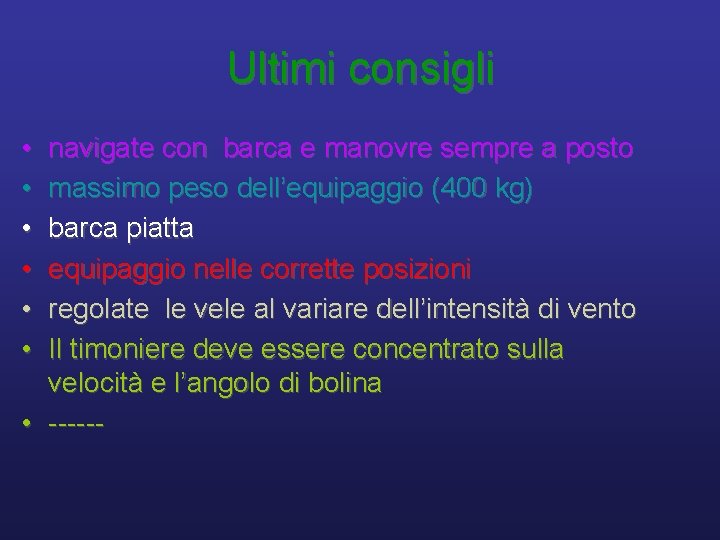 Ultimi consigli

• navigate con barca e manovre sempre a posto
• massimo peso dell’equipaggio (400 kg)
• barca piatta
• equipaggio nelle corrette posizioni
• regolate le vele al variare dell’intensità di vento
• Il timoniere deve essere concentrato sulla velocità e l’angolo di bolina
• ------